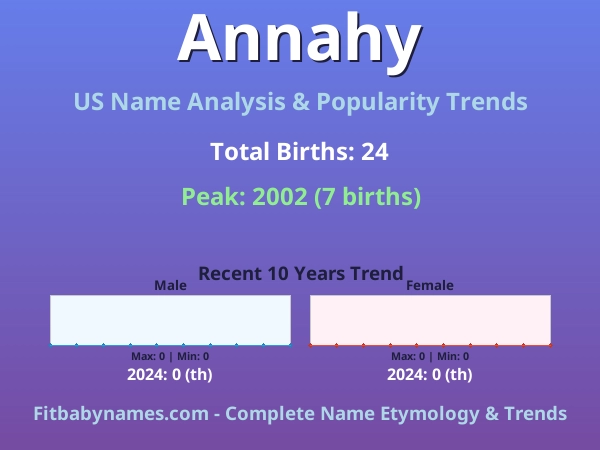 Annahy

US Name Analysis & Popularity Trends

Total Births: 24

Peak: 2002 (7 births)

Recent 10 Years Trend

Male

Max: 0 | Min: 0

2024: 0 (th)

Female

Max: 0 | Min: 0

2024: 0 (th)

Fitbabynames.com - Complete Name Etymology & Trends